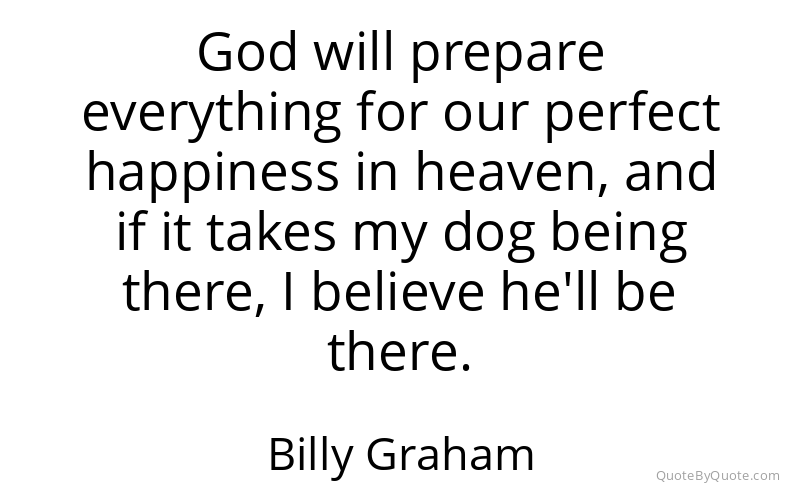 God will prepare everything for our perfect happiness in heaven, and if it takes my dog being there, I believe he'll be there.

Billy Graham

QuoteByQuote.com